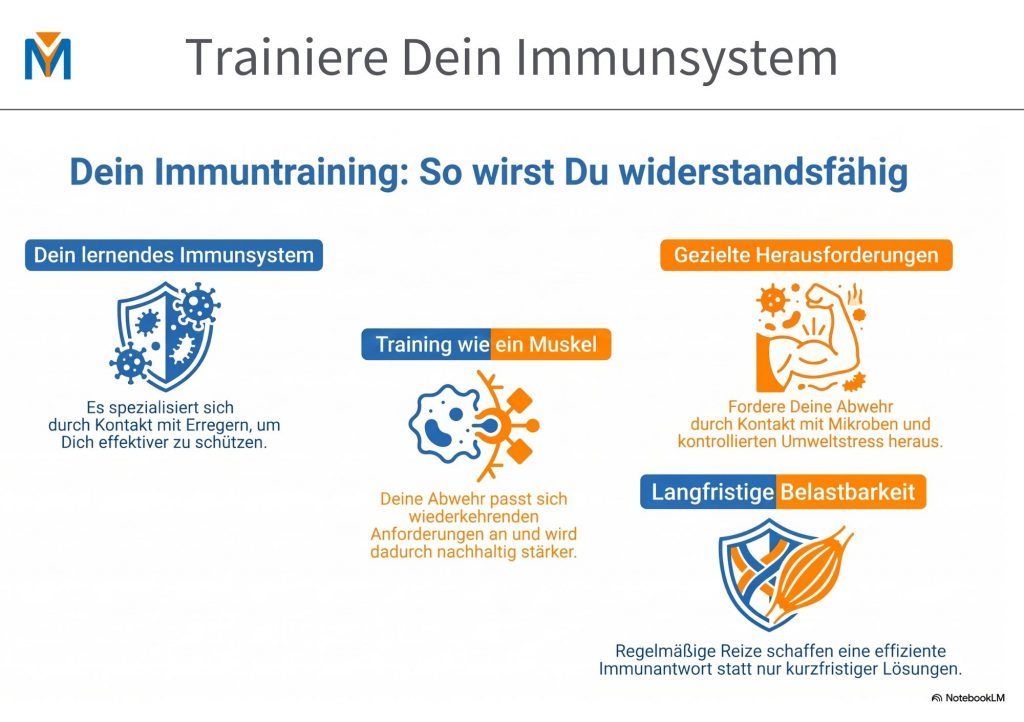 Trainiere Dein Immunsystem

Dein Immuntraining: So wirst Du widerstandsfähig

Dein lernendes Immunsystem

Es spezialisiert sich durch Kontakt mit Erregern, um Dich effektiver zu schützen.

Training wie ein Muskel

Deine Abwehr passt sich wiederkehrenden Anforderungen an und wird dadurch nachhaltig stärker.

Gezielte Herausforderungen

Fordere Deine Abwehr durch Kontakt mit Mikroben und kontrollierten Umweltstress heraus.

Langfristige Belastbarkeit

Regelmäßige Reize schaffen eine effiziente Immunantwort statt nur kurzfristiger Lösungen.

NotebookLM